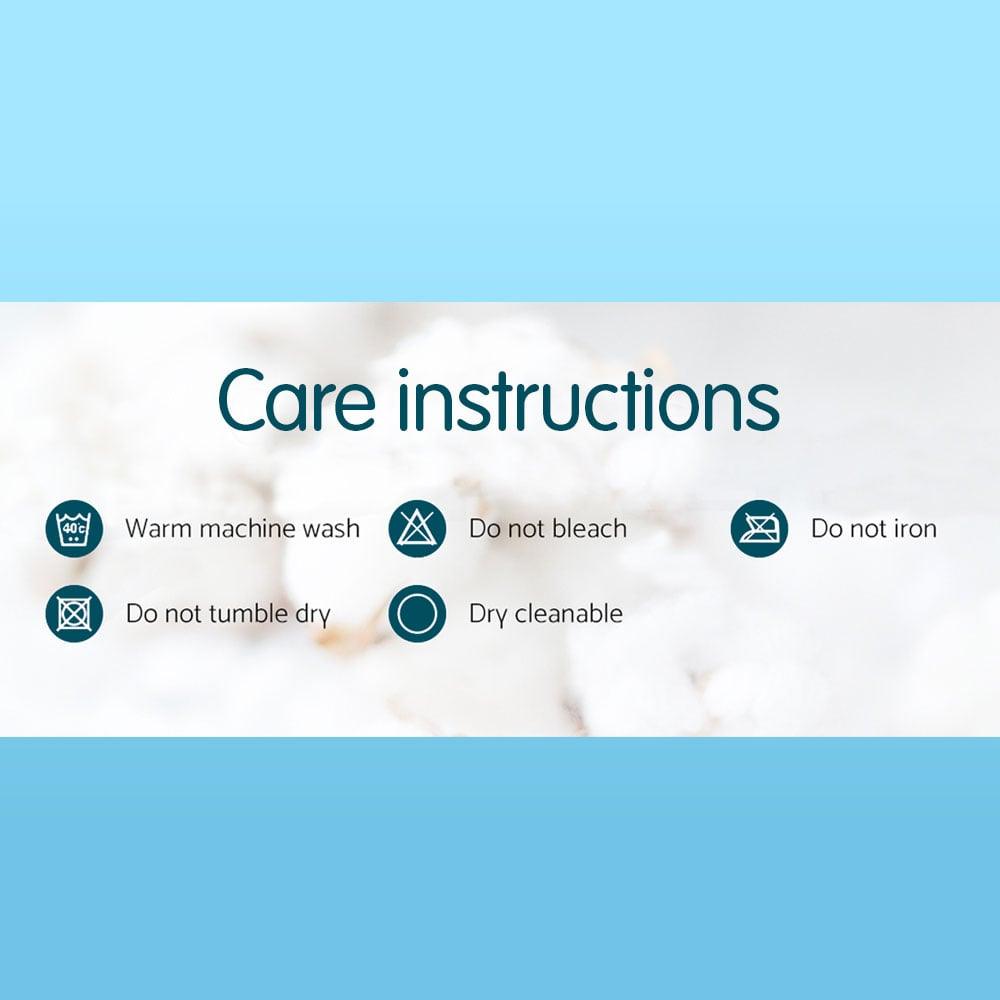 Care instructions

40°C Warm machine wash

Do not bleach

Do not iron

Do not tumble dry

Dry cleanable